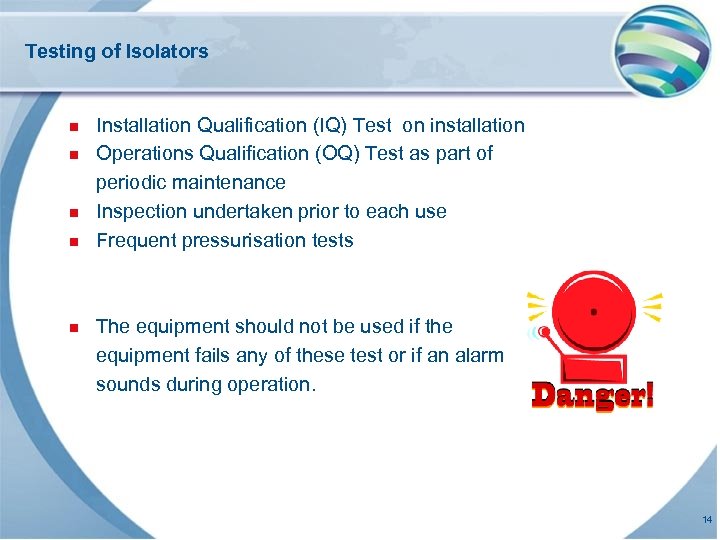 Testing of Isolators

- Installation Qualification (IQ) Test on installation
- Operations Qualification (OQ) Test as part of periodic maintenance
- Inspection undertaken prior to each use
- Frequent pressurisation tests

- The equipment should not be used if the equipment fails any of these test or if an alarm sounds during operation.

Danger!

14